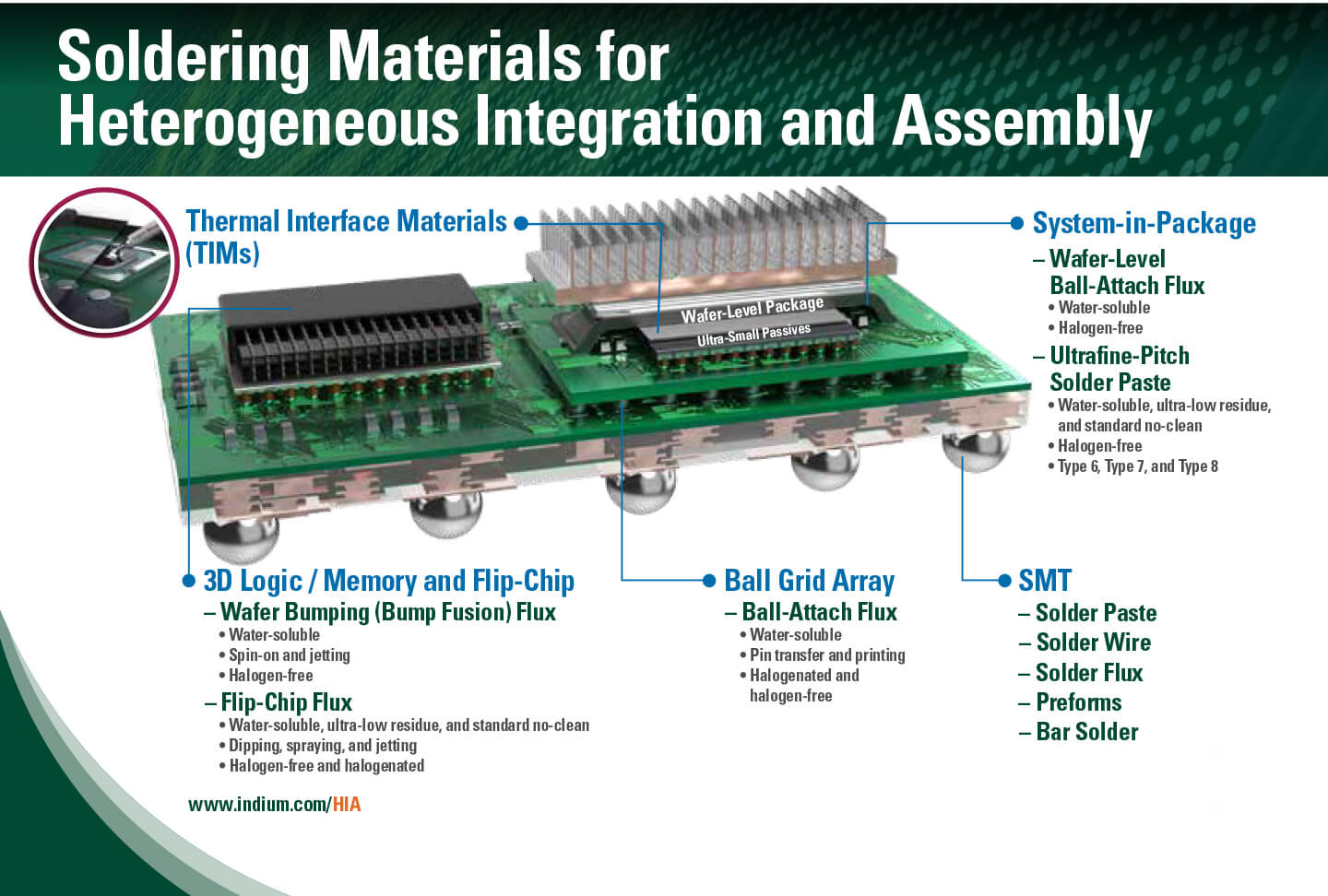 Soldering Materials for Heterogeneous Integration and Assembly

Thermal Interface Materials (TIMs)

Wafer-Level Package
Ultra-Small Passives

System-in-Package
– Wafer-Level Ball-Attach Flux
• Water-soluble
• Halogen-free
– Ultrafine-Pitch Solder Paste
• Water-soluble, ultra-low residue, and standard no-clean
• Halogen-free
• Type 6, Type 7, and Type 8

3D Logic / Memory and Flip-Chip
– Wafer Bumping (Bump Fusion) Flux
• Water-soluble
• Spin-on and jetting
• Halogen-free
– Flip-Chip Flux
• Water-soluble, ultra-low residue, and standard no-clean
• Dipping, spraying, and jetting
• Halogen-free and halogenated

Ball Grid Array
– Ball-Attach Flux
• Water-soluble
• Pin transfer and printing
• Halogenated and halogen-free

SMT
– Solder Paste
– Solder Wire
– Solder Flux
– Preforms
– Bar Solder

www.indium.com/HIA